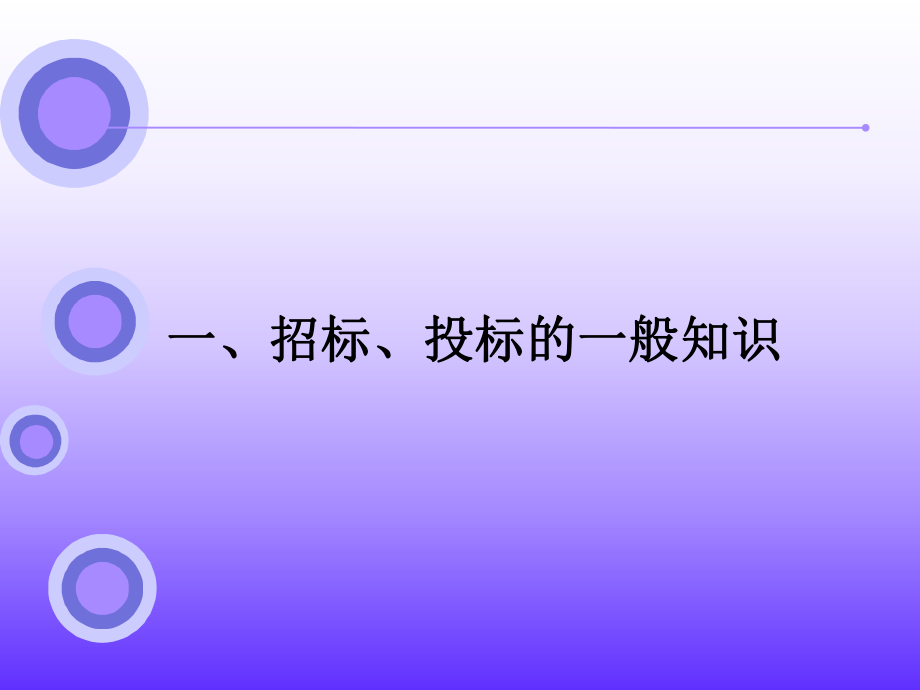 一、招标、投标的一般知识